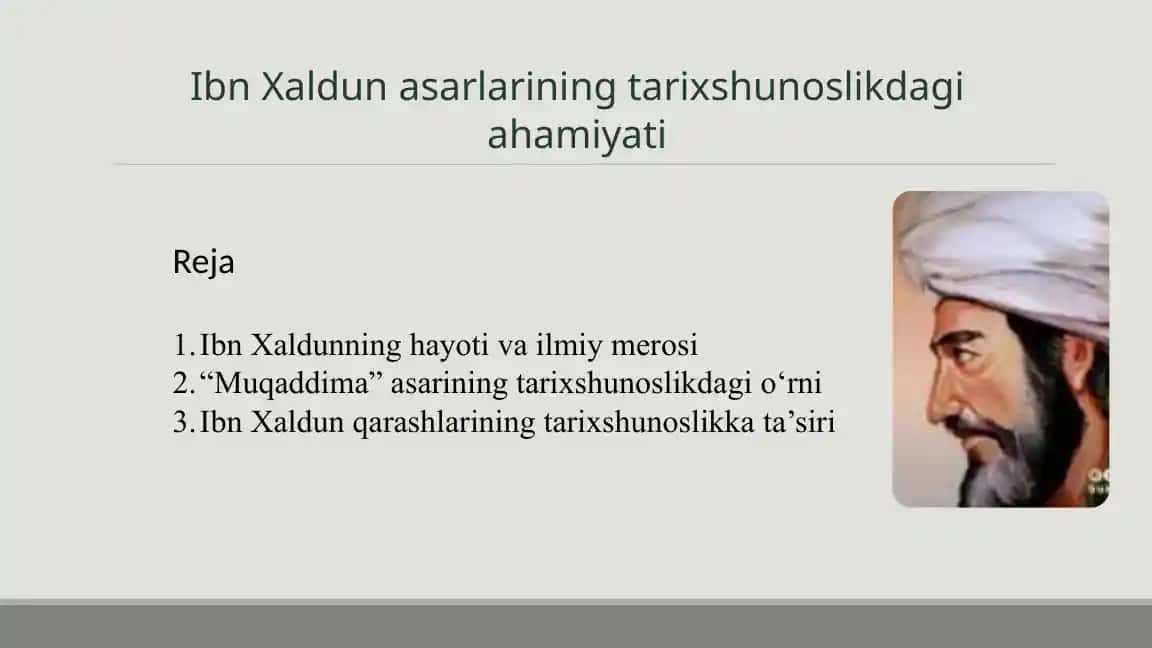 Ibn Xaldun asarlarining tarixshunoslikdagi ahamiyati

Reja

1. Ibn Xaldunning hayoti va ilmiy merosi
2. “Muqaddima” asarining tarixshunoslikdagi o‘rni
3. Ibn Xaldun qarashlarining tarixshunoslikka ta’siri